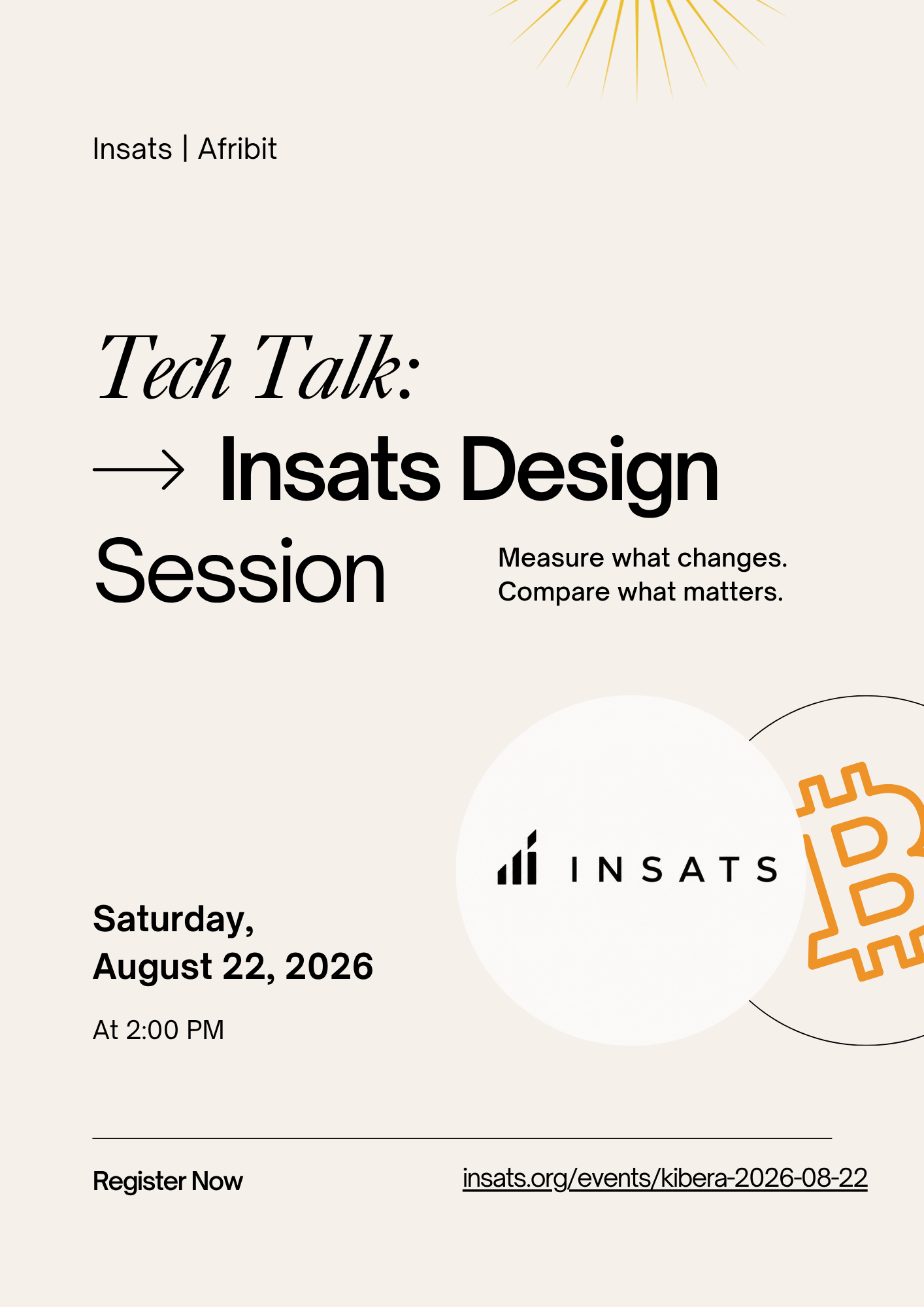 Insats | Afribit

Tech Talk:

→ Insats Design Session

Measure what changes.
Compare what matters.

INSATS

Saturday,
August 22, 2026

At 2:00 PM

Register Now

insats.org/events/kibera-2026-08-22